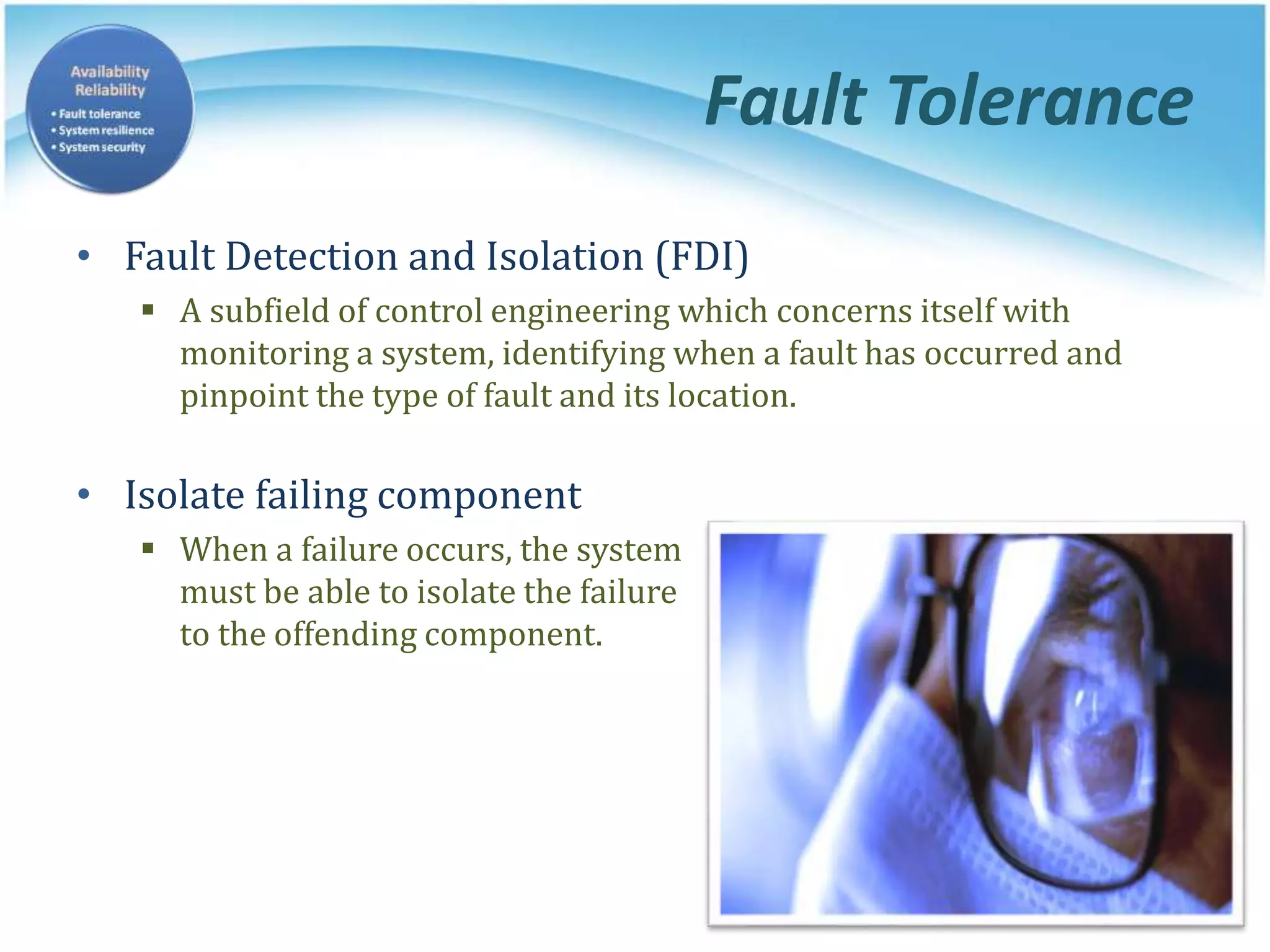 Availability
Reliability
• Fault tolerance
• System resilience
• System security

Fault Tolerance

• Fault Detection and Isolation (FDI)
▪ A subfield of control engineering which concerns itself with monitoring a system, identifying when a fault has occurred and pinpoint the type of fault and its location.

• Isolate failing component
▪ When a failure occurs, the system must be able to isolate the failure to the offending component.